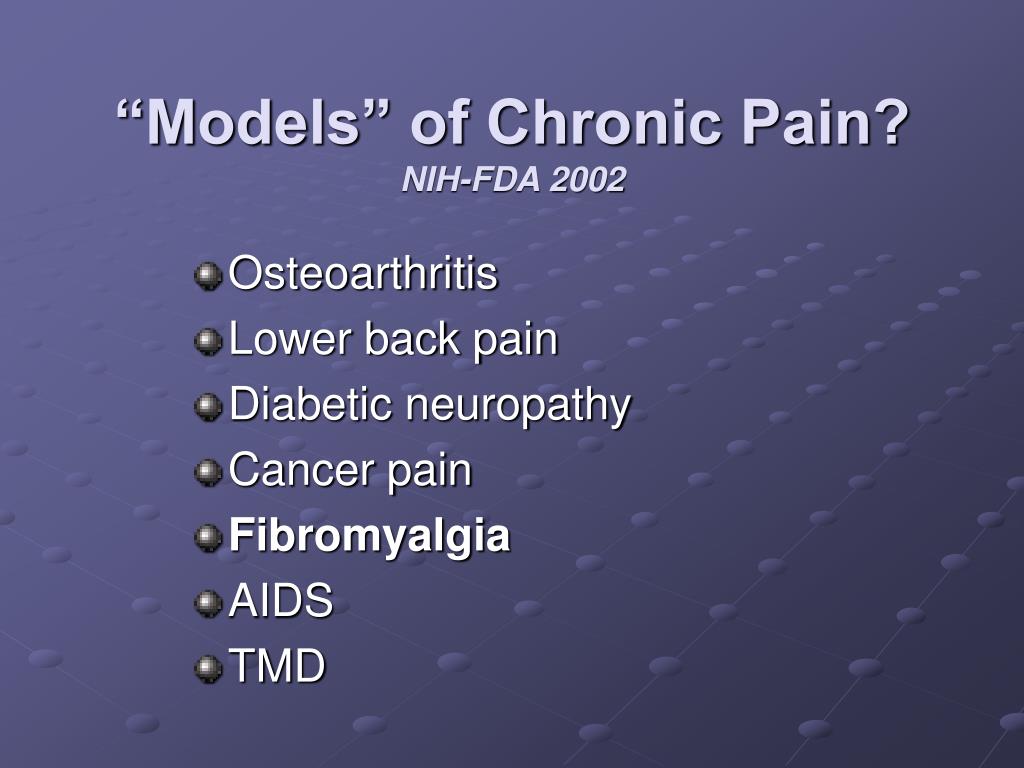 “Models” of Chronic Pain?
NIH-FDA 2002

Osteoarthritis
Lower back pain
Diabetic neuropathy
Cancer pain
Fibromyalgia
AIDS
TMD